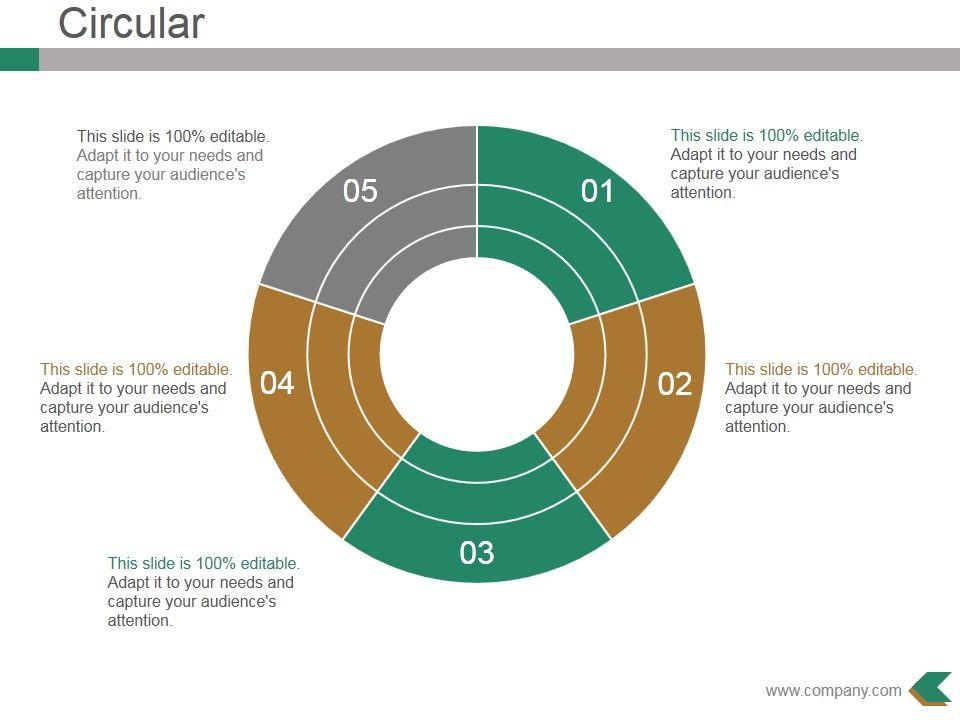 Circular

This slide is 100% editable. Adapt it to your needs and capture your audience's attention.

05

01

This slide is 100% editable. Adapt it to your needs and capture your audience's attention.

This slide is 100% editable. Adapt it to your needs and capture your audience's attention.

04

02

This slide is 100% editable. Adapt it to your needs and capture your audience's attention.

03

This slide is 100% editable. Adapt it to your needs and capture your audience's attention.

www.company.com